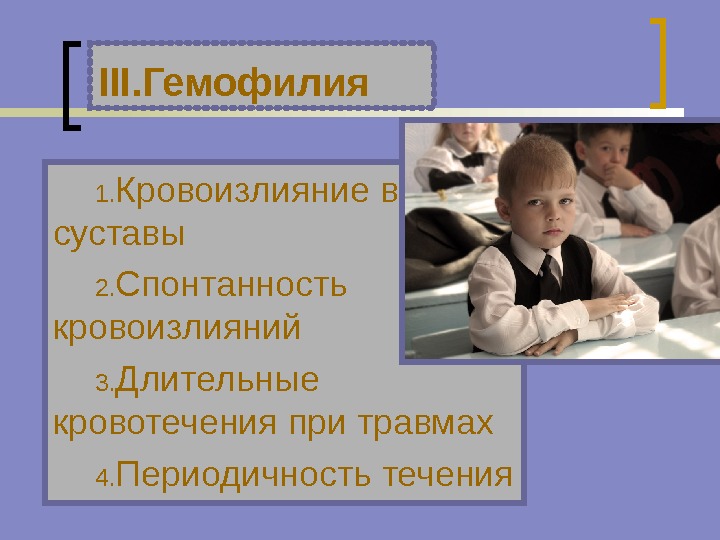 III.Гемофилия

1.Кровоизлияние в суставы

2.Спонтанность кровоизлияний

3.Длительные кровотечения при травмах

4.Периодичность течения